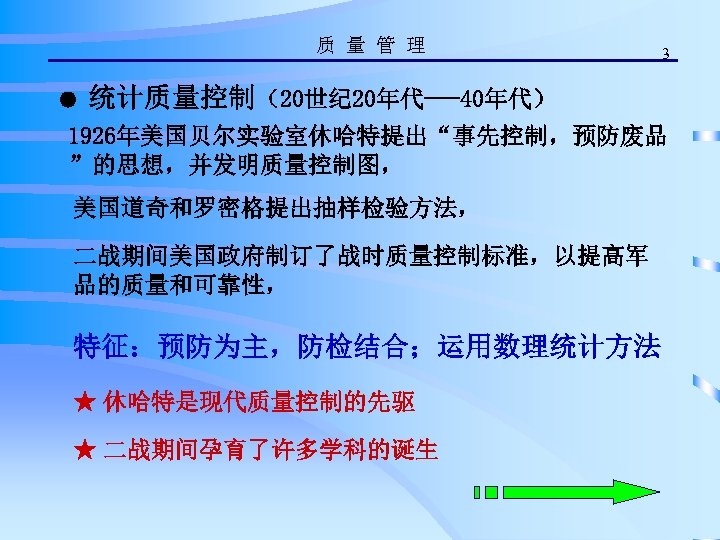 质 量 管 理

3

● 统计质量控制（20世纪20年代——40年代）

1926年美国贝尔实验室休哈特提出“事先控制，预防废品”的思想，并发明质量控制图，

美国道奇和罗密格提出抽样检验方法，

二战期间美国政府制订了战时质量控制标准，以提高军品的质量和可靠性，

特征：预防为主，防检结合；运用数理统计方法

★ 休哈特是现代质量控制的先驱

★ 二战期间孕育了许多学科的诞生